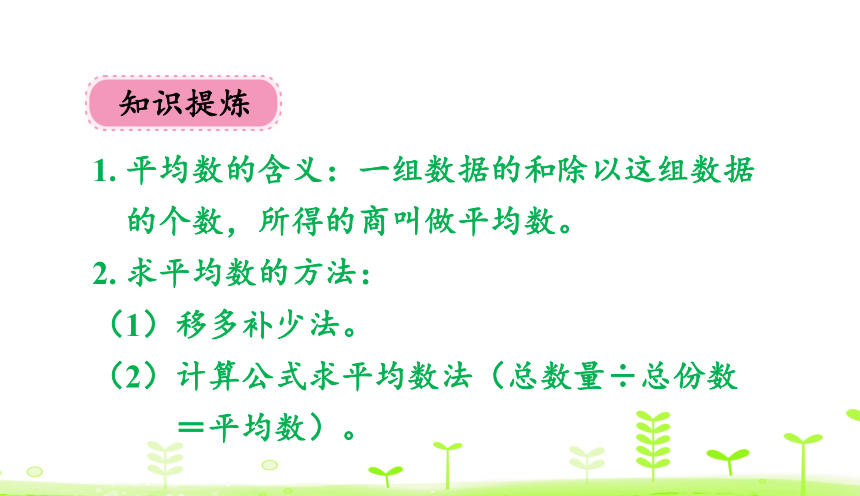 知识提炼

1. 平均数的含义：一组数据的和除以这组数据的个数，所得的商叫做平均数。

2. 求平均数的方法：

（1）移多补少法。

（2）计算公式求平均数法（总数量÷总份数＝平均数）。